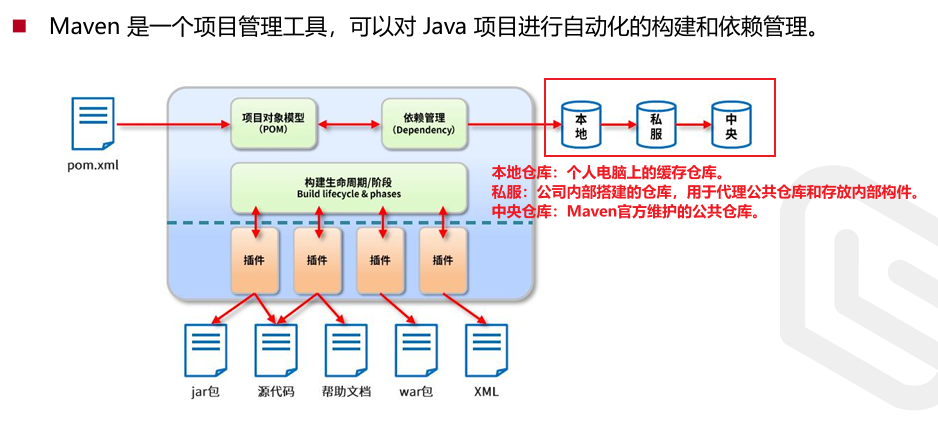 Maven 是一个项目管理工具，可以对 Java 项目进行自动化的构建和依赖管理。

pom.xml

项目对象模型
(POM)

依赖管理
(Dependency)

本地

私服

中央

构建生命周期/阶段
Build lifecycle & phases

本地仓库：个人电脑上的缓存仓库。
私服：公司内部搭建的仓库，用于代理公共仓库和存放内部构件。
中央仓库：Maven官方维护的公共仓库。

插件

插件

插件

插件

jar包

源代码

帮助文档

war包

XML